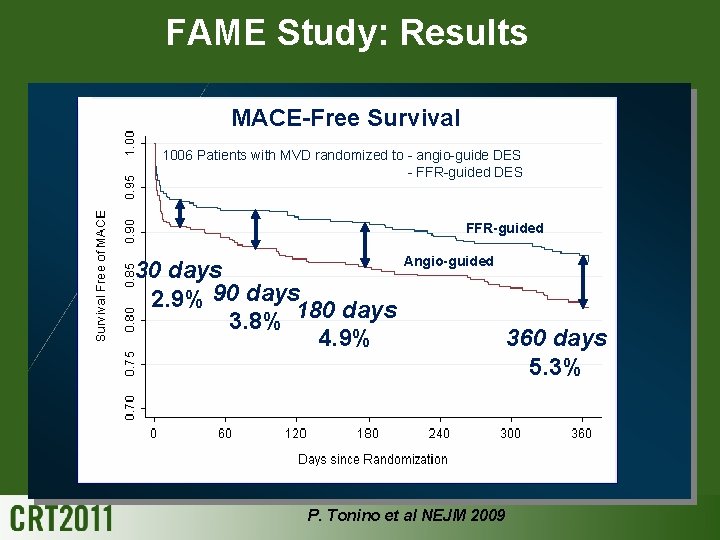 FAME Study: Results

MACE-Free Survival

1006 Patients with MVD randomized to - angio-guide DES
- FFR-guided DES

Survival Free of MACE

1.00
0.95
0.90
0.85
0.80
0.75
0.70

FFR-guided

Angio-guided

30 days
2.9%

90 days
3.8%

180 days
4.9%

360 days
5.3%

0 60 120 180 240 300 360

Days since Randomization

CRT2011

P. Tonino et al NEJM 2009